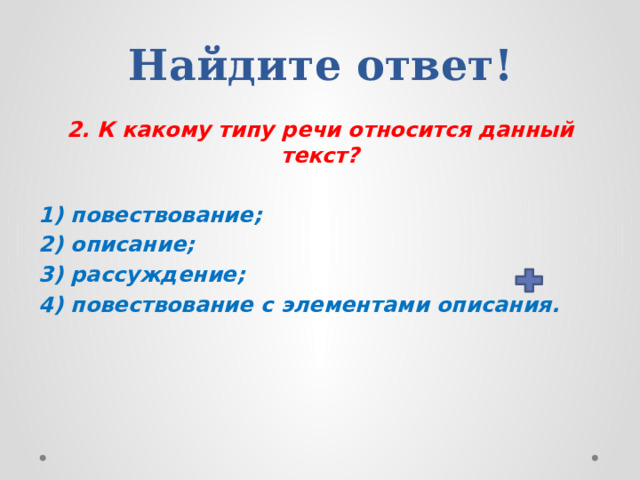 Найдите ответ!

2. К какому типу речи относится данный текст?

1) повествование;
2) описание;
3) рассуждение;
4) повествование с элементами описания.